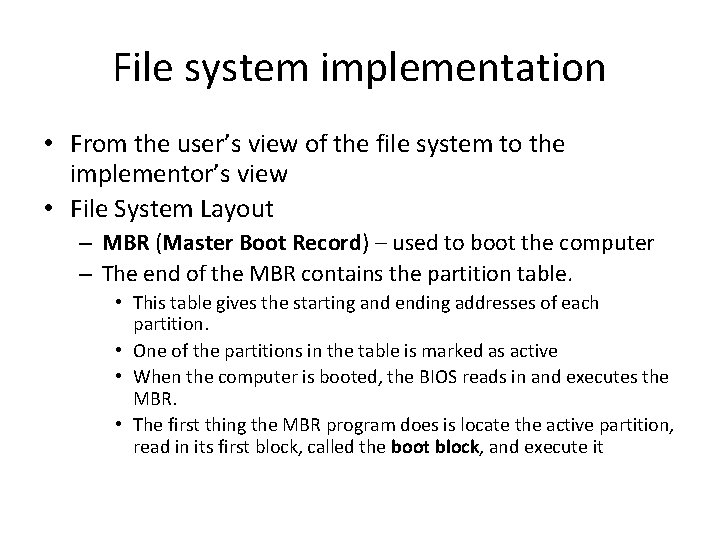 File system implementation

• From the user's view of the file system to the implementor's view
• File System Layout
– MBR (Master Boot Record) – used to boot the computer
– The end of the MBR contains the partition table.
• This table gives the starting and ending addresses of each partition.
• One of the partitions in the table is marked as active
• When the computer is booted, the BIOS reads in and executes the MBR.
• The first thing the MBR program does is locate the active partition, read in its first block, called the boot block, and execute it